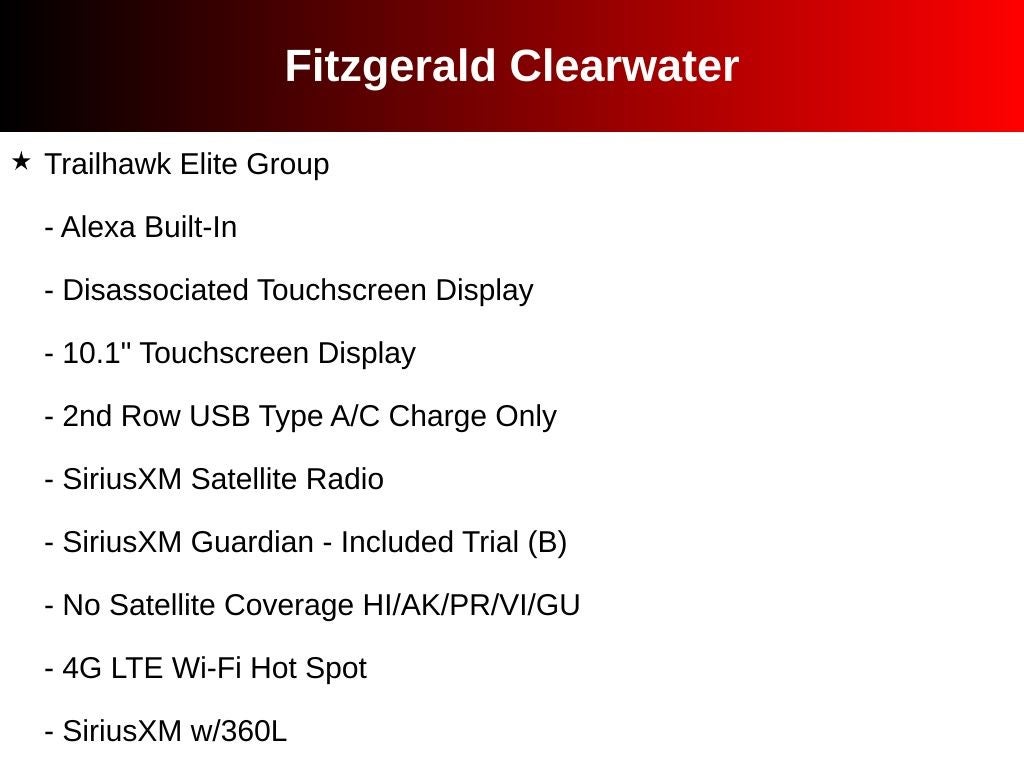 Fitzgerald Clearwater

★ Trailhawk Elite Group

- Alexa Built-In

- Disassociated Touchscreen Display

- 10.1" Touchscreen Display

- 2nd Row USB Type A/C Charge Only

- SiriusXM Satellite Radio

- SiriusXM Guardian - Included Trial (B)

- No Satellite Coverage HI/AK/PR/VI/GU

- 4G LTE Wi-Fi Hot Spot

- SiriusXM w/360L